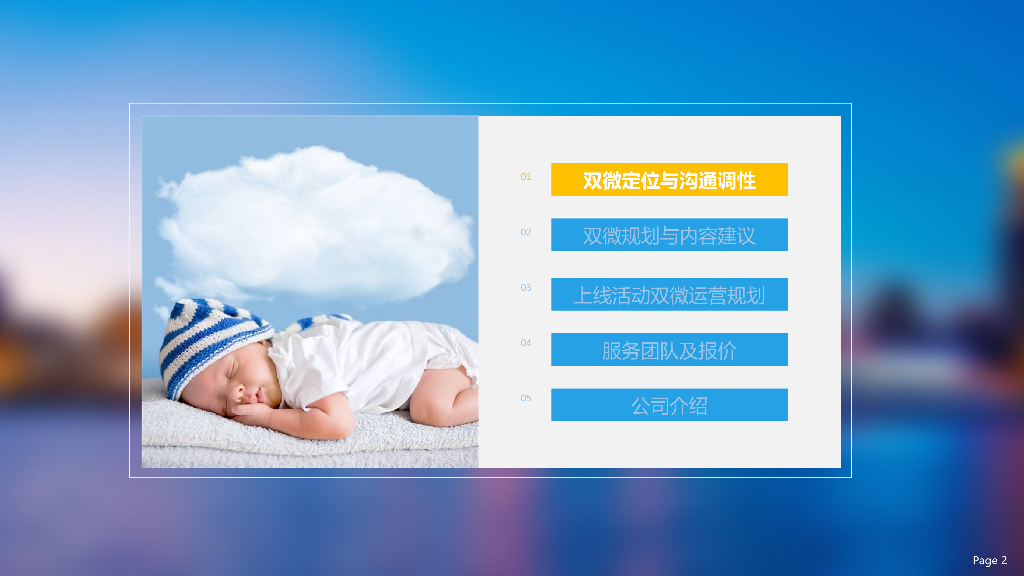 01
双微定位与沟通调性

02
双微规划与内容建议

03
上线活动双微运营规划

04
服务团队及报价

05
公司介绍

Page 2